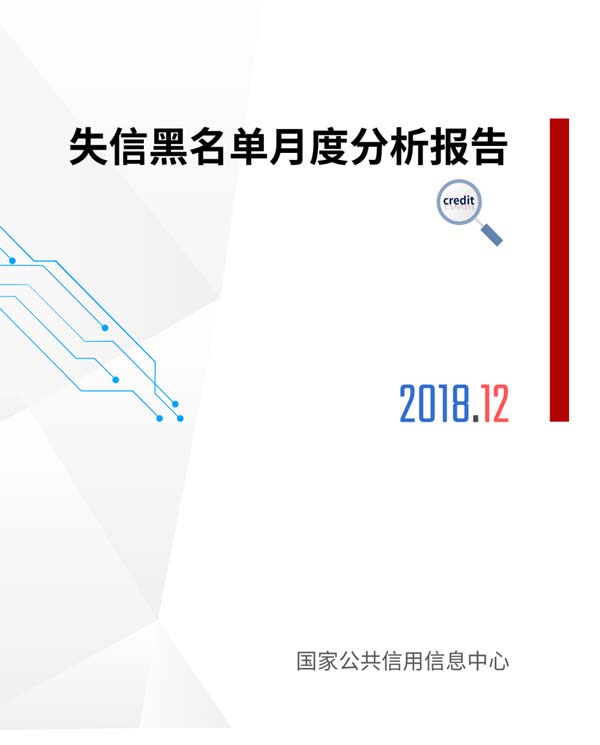 失信黑名单月度分析报告

credit

2018.12

国家公共信用信息中心